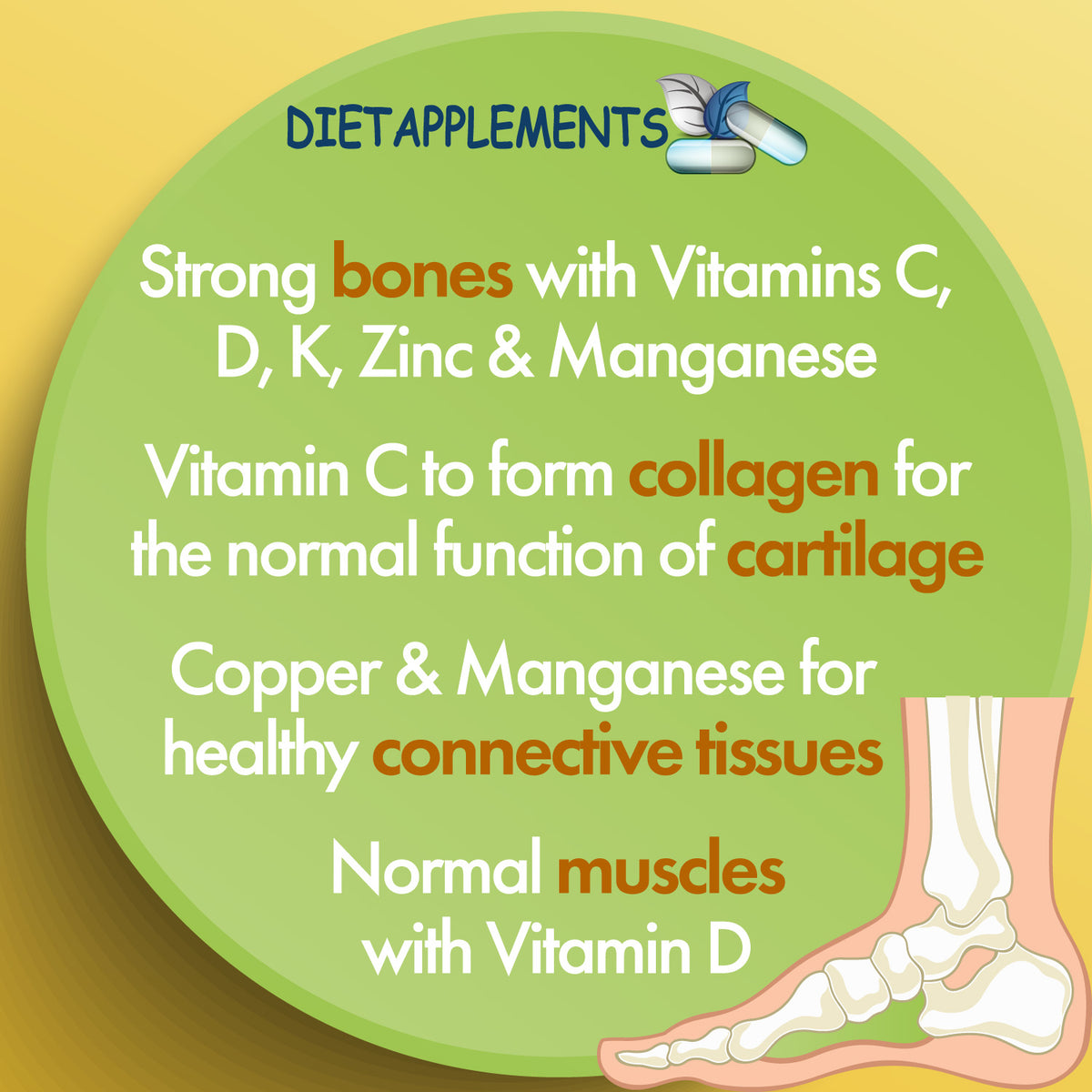 DIETAPPLEMENTS

Strong bones with Vitamins C, D, K, Zinc & Manganese

Vitamin C to form collagen for the normal function of cartilage

Copper & Manganese for healthy connective tissues

Normal muscles with Vitamin D